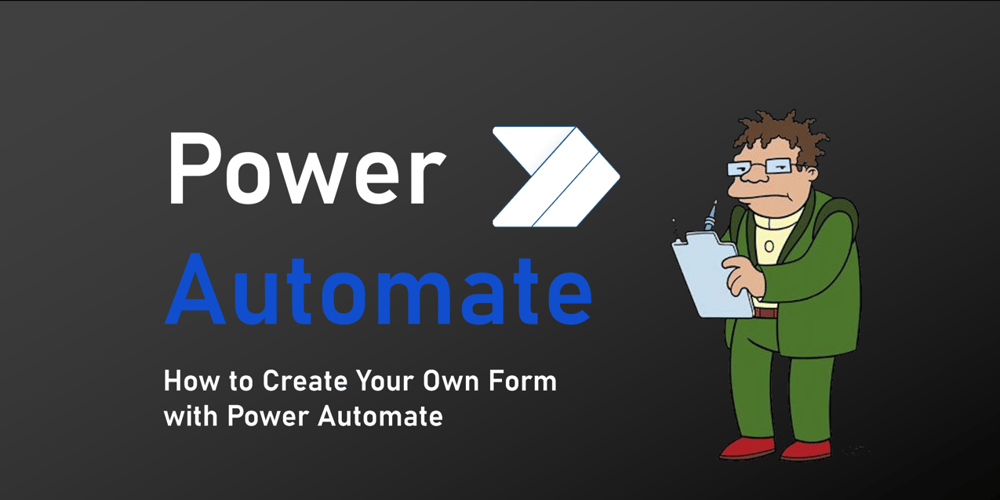 Power
Automate

How to Create Your Own Form with Power Automate